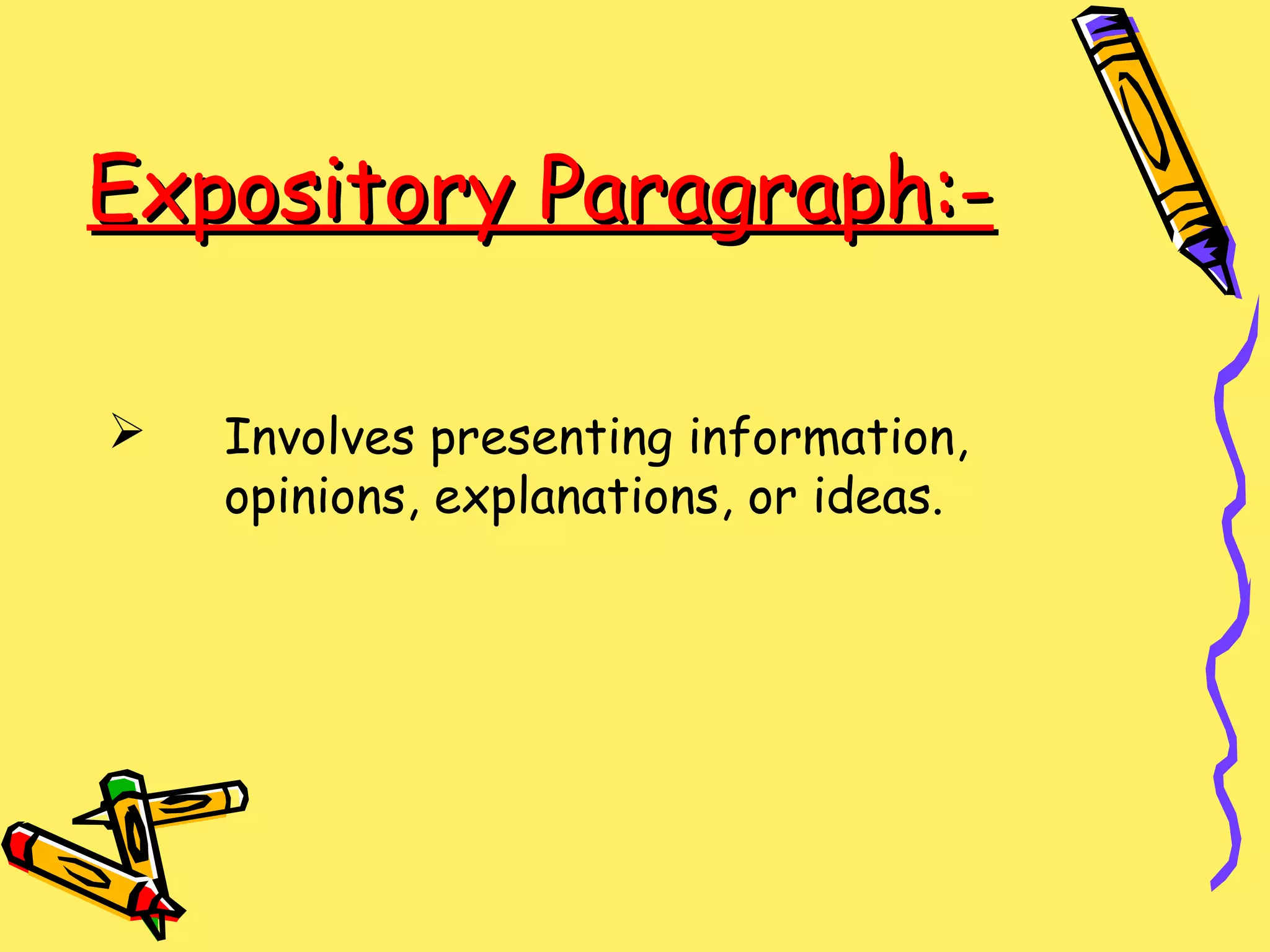 Expository Paragraph:-

➢ Involves presenting information, opinions, explanations, or ideas.